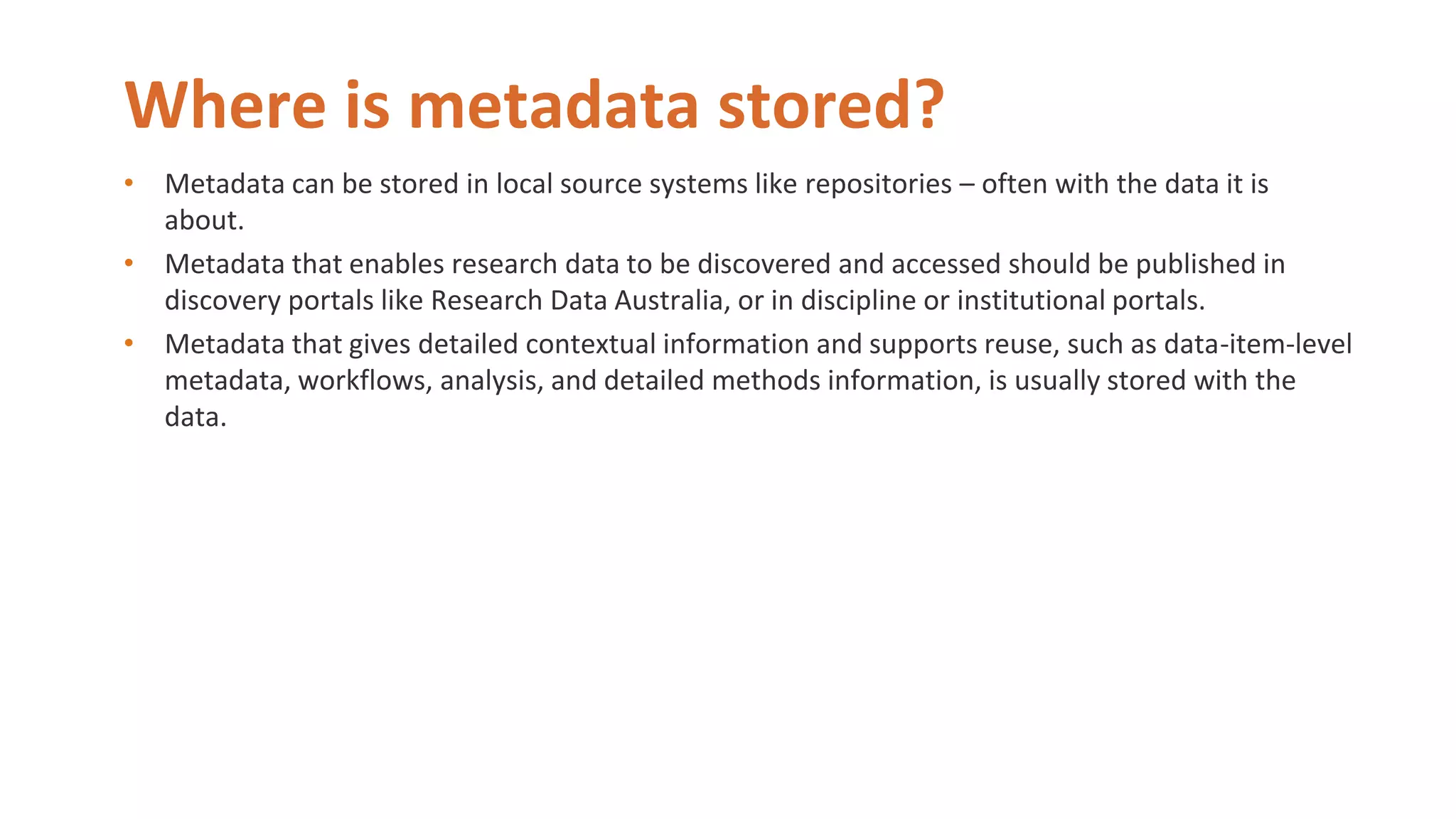 Where is metadata stored?

• Metadata can be stored in local source systems like repositories – often with the data it is about.
• Metadata that enables research data to be discovered and accessed should be published in discovery portals like Research Data Australia, or in discipline or institutional portals.
• Metadata that gives detailed contextual information and supports reuse, such as data-item-level metadata, workflows, analysis, and detailed methods information, is usually stored with the data.